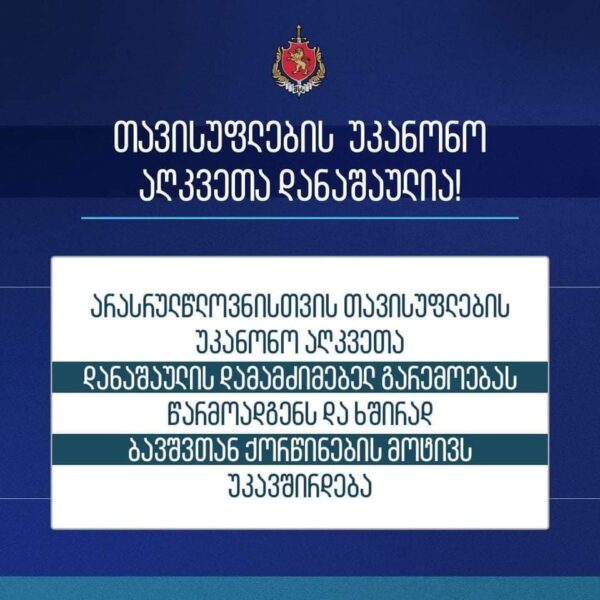 თავისუფლების უკანონო აღკვეთა დანაშაულია!

არასრულწლოვნისთვის თავისუფლების უკანონო აღკვეთა დანაშაულის დამამძიმებელ გარემოებას წარმოადგენს და ხშირად ბავშვთან ქორწინების მოტივს უკავშირდება